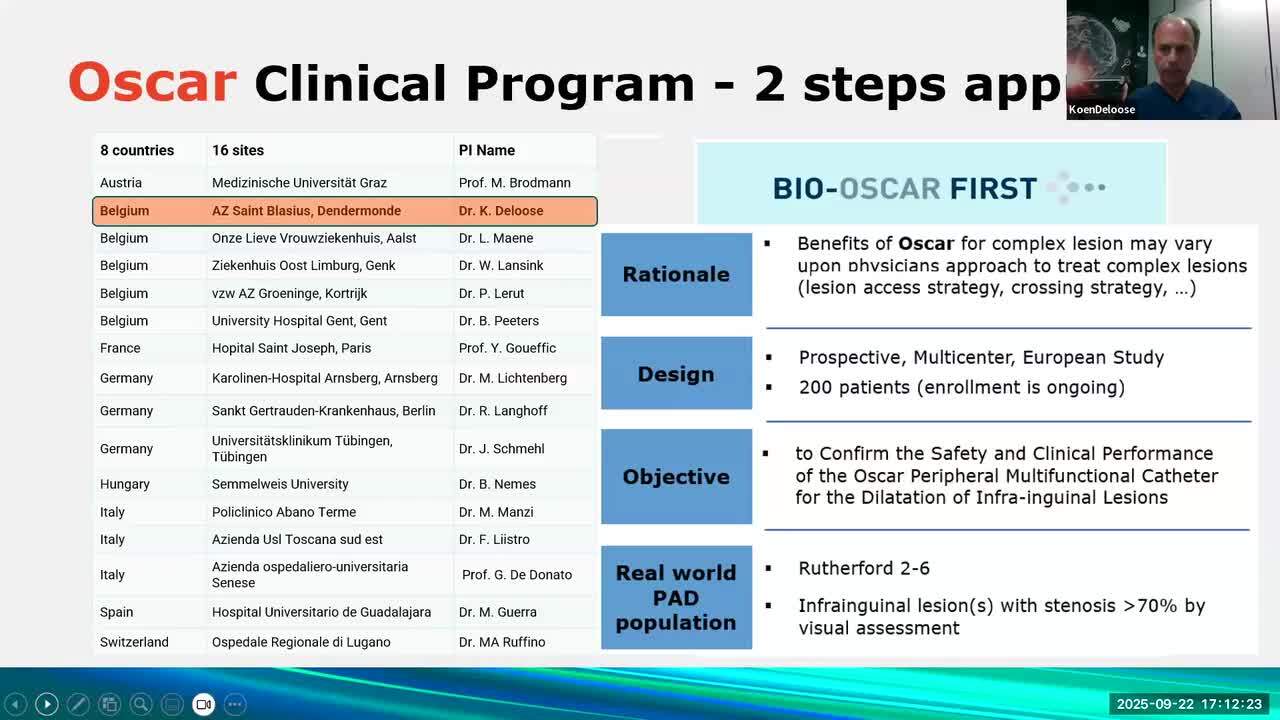 Oscar Clinical Program - 2 steps app

KoenDeloose

| 8 countries | 16 sites | PI Name |
|---|---|---|
| Austria | Medizinische Universität Graz | Prof. M. Brodmann |
| Belgium | AZ Saint Blasius, Dendermonde | Dr. K. Deloose |
| Belgium | Onze Lieve Vrouwziekenhuis, Aalst | Dr. L. Maene |
| Belgium | Ziekenhuis Oost Limburg, Genk | Dr. W. Lansink |
| Belgium | vzw AZ Groeninge, Kortrijk | Dr. P. Lerut |
| Belgium | University Hospital Gent, Gent | Dr. B. Peeters |
| France | Hopital Saint Joseph, Paris | Prof. Y. Goueffic |
| Germany | Karolinen-Hospital Arnsberg, Arnsberg | Dr. M. Lichtenberg |
| Germany | Sankt Gertrauden-Krankenhaus, Berlin | Dr. R. Langhoff |
| Germany | Universitätsklinikum Tübingen, Tübingen | Dr. J. Schmehl |
| Hungary | Semmelweis University | Dr. B. Nemes |
| Italy | Policlinico Abano Terme | Dr. M. Manzi |
| Italy | Azienda Usl Toscana sud est | Dr. F. Liistro |
| Italy | Azienda ospedaliero-universitaria Senese | Prof. G. De Donato |
| Spain | Hospital Universitario de Guadalajara | Dr. M. Guerra |
| Switzerland | Ospedale Regionale di Lugano | Dr. MA Ruffino |

BIO-OSCAR FIRST

Rationale
▪ Benefits of Oscar for complex lesion may vary upon physicians approach to treat complex lesions (lesion access strategy, crossing strategy, …)

Design
▪ Prospective, Multicenter, European Study
▪ 200 patients (enrollment is ongoing)

Objective
▪ to Confirm the Safety and Clinical Performance of the Oscar Peripheral Multifunctional Catheter for the Dilatation of Infra-inguinal Lesions

Real world PAD population
▪ Rutherford 2-6
▪ Infrainguinal lesion(s) with stenosis >70% by visual assessment

2025-09-22 17:12:23